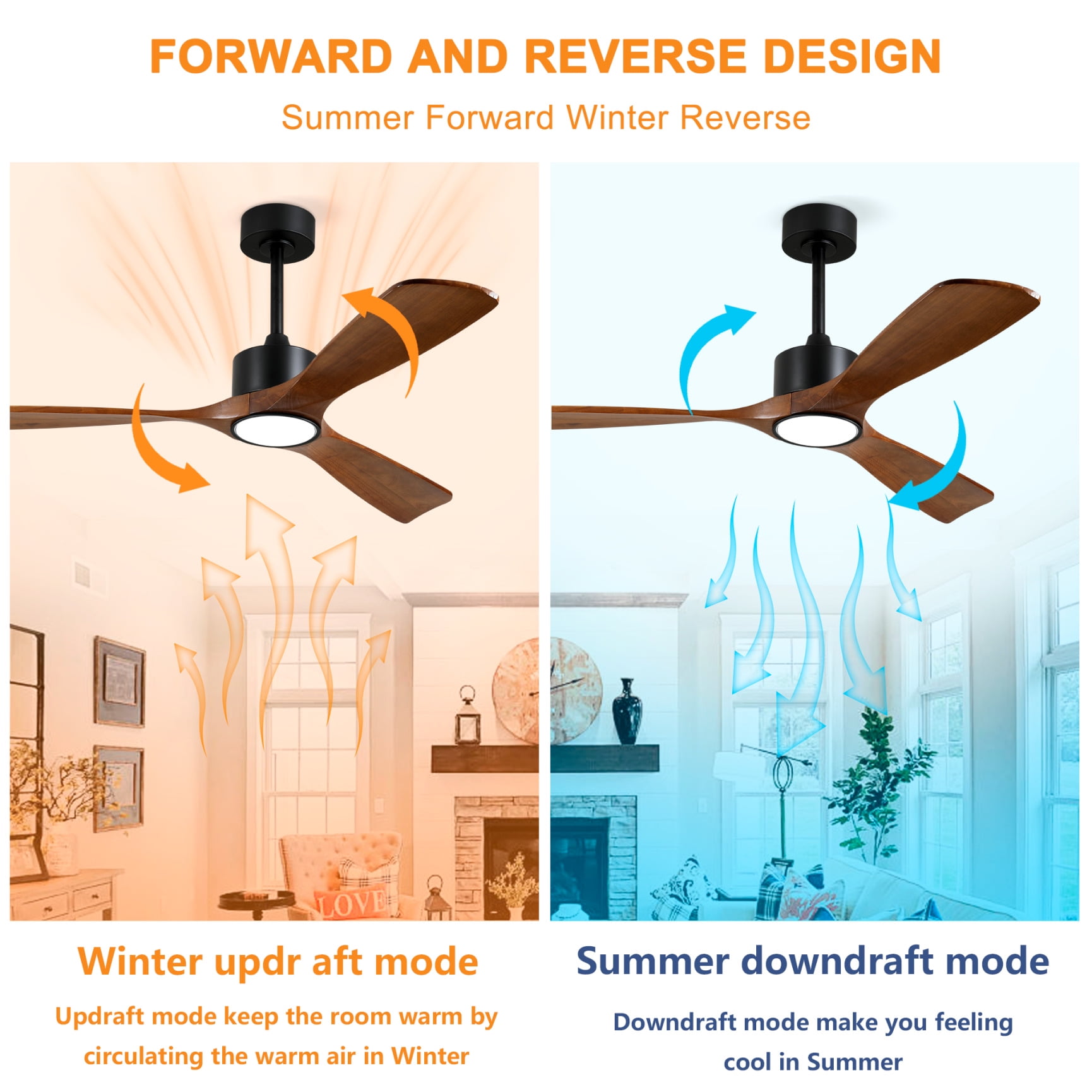 FORWARD AND REVERSE DESIGN

Summer Forward Winter Reverse

LOVE

Winter updr aft mode

Updraft mode keep the room warm by circulating the warm air in Winter

Summer downdraft mode

Downdraft mode make you feeling cool in Summer